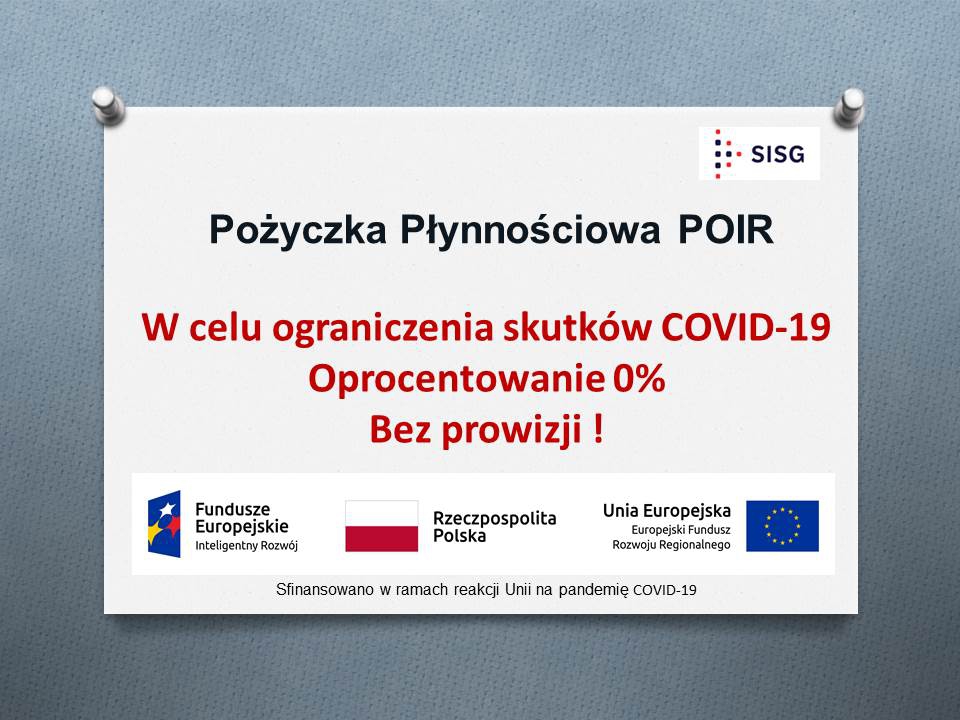 SISG

Pożyczka Płynnościowa POIR

W celu ograniczenia skutków COVID-19
Oprocentowanie 0%
Bez prowizji !

Fundusze Europejskie
Inteligentny Rozwój

Rzeczpospolita Polska

Unia Europejska
Europejski Fundusz Rozwoju Regionalnego

Sfinansowano w ramach reakcji Unii na pandemię COVID-19